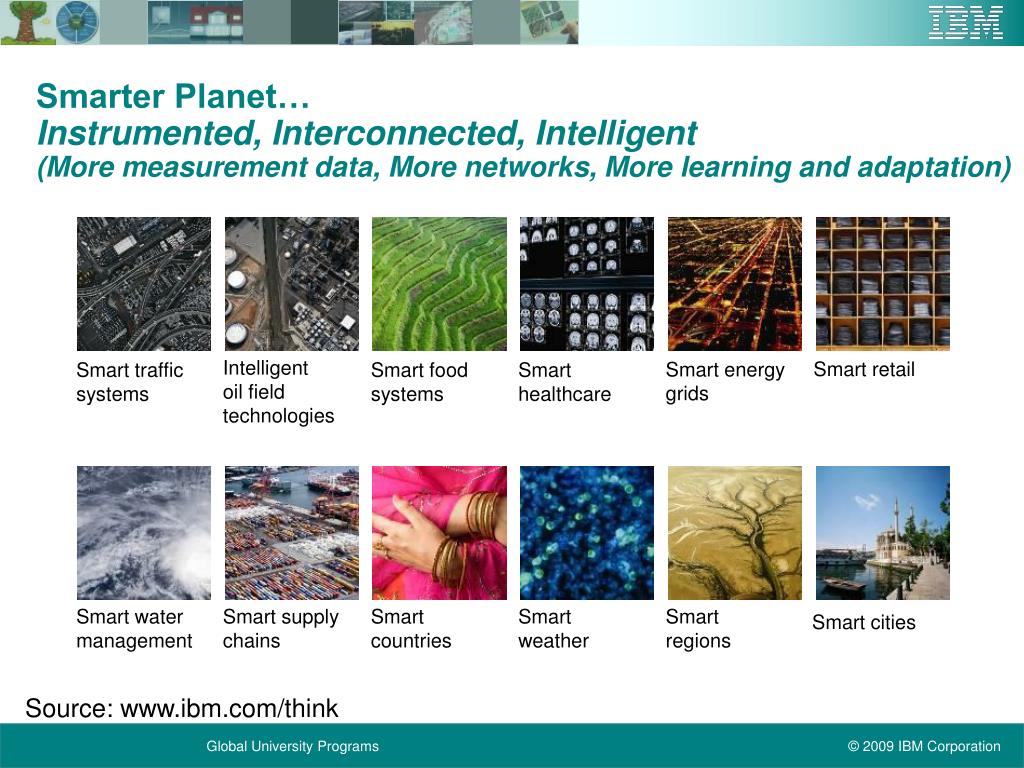 IBM

Smarter Planet…
Instrumented, Interconnected, Intelligent
(More measurement data, More networks, More learning and adaptation)

Smart traffic systems

Intelligent oil field technologies

Smart food systems

Smart healthcare

Smart energy grids

Smart retail

Smart water management

Smart supply chains

Smart countries

Smart weather

Smart regions

Smart cities

Source: www.ibm.com/think

Global University Programs

© 2009 IBM Corporation